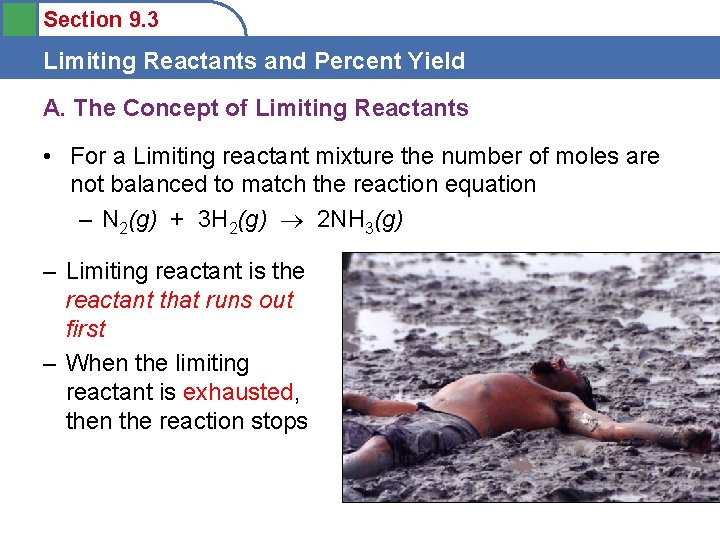 Section 9.3

Limiting Reactants and Percent Yield

A. The Concept of Limiting Reactants

• For a Limiting reactant mixture the number of moles are not balanced to match the reaction equation

– $N_2(g) + 3H_2(g) \rightarrow 2NH_3(g)$

– Limiting reactant is the reactant that runs out first

– When the limiting reactant is exhausted, then the reaction stops